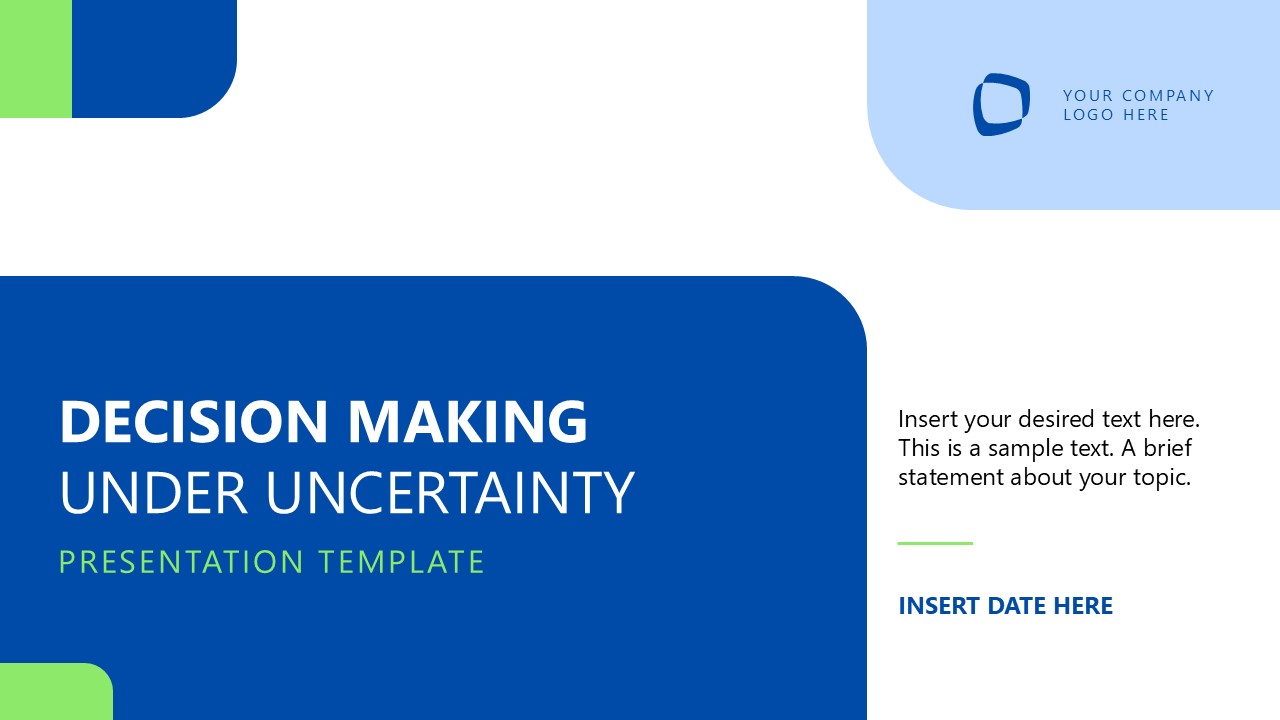 YOUR COMPANY LOGO HERE

DECISION MAKING
UNDER UNCERTAINTY
PRESENTATION TEMPLATE

Insert your desired text here. This is a sample text. A brief statement about your topic.

INSERT DATE HERE